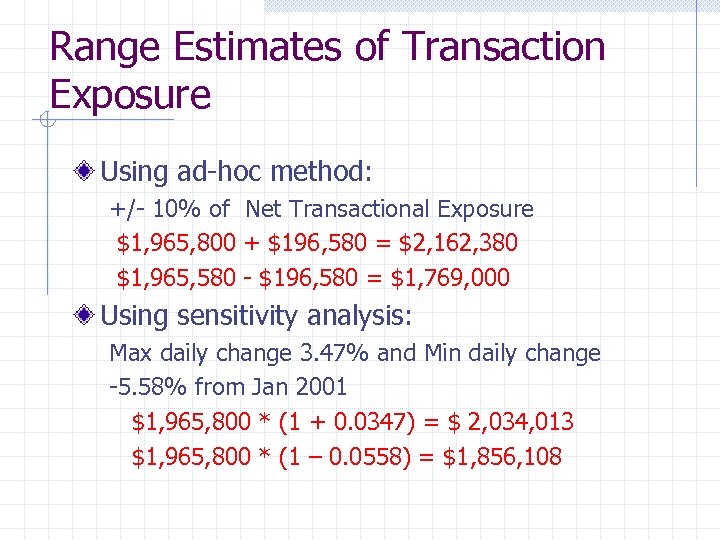 Range Estimates of Transaction Exposure

Using ad-hoc method:

+/- 10% of Net Transactional Exposure

\$1,965,800 + \$196,580 = \$2,162,380

\$1,965,580 - \$196,580 = \$1,769,000

Using sensitivity analysis:

Max daily change 3.47% and Min daily change -5.58% from Jan 2001

\$1,965,800 * (1 + 0.0347) = \$ 2,034,013

\$1,965,800 * (1 – 0.0558) = \$1,856,108